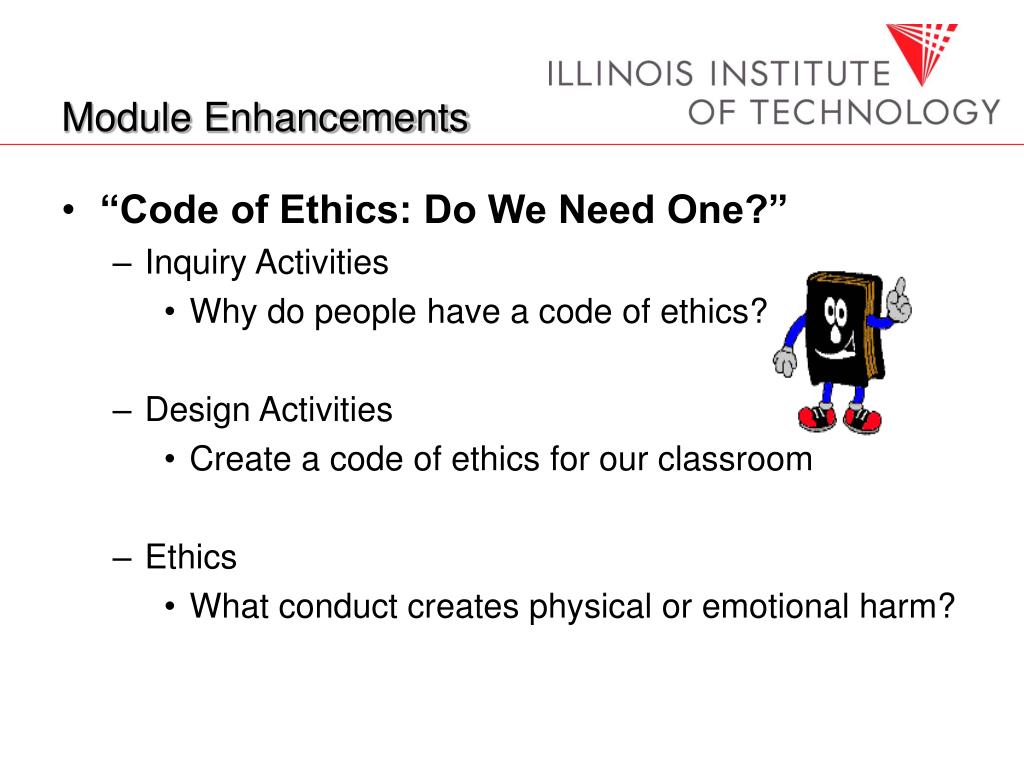 ILLINOIS INSTITUTE
OF TECHNOLOGY

Module Enhancements

• “Code of Ethics: Do We Need One?”
– Inquiry Activities
• Why do people have a code of ethics?

– Design Activities
• Create a code of ethics for our classroom

– Ethics
• What conduct creates physical or emotional harm?